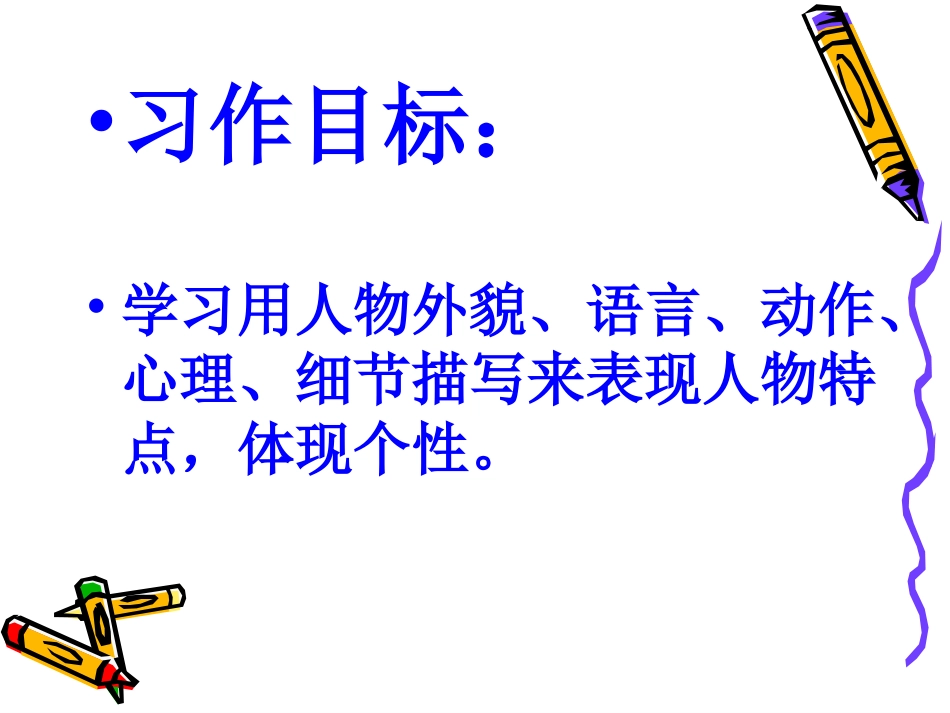 • 习作目标：

• 学习用人物外貌、语言、动作、心理、细节描写来表现人物特点，体现个性。